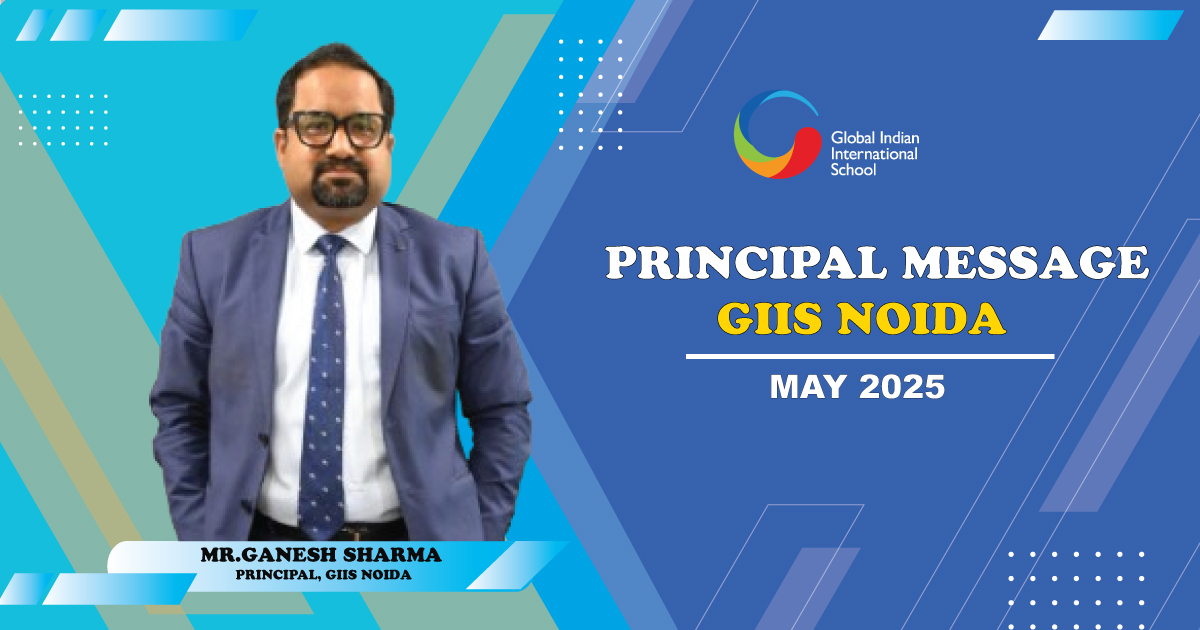 Global Indian International School

PRINCIPAL MESSAGE
GIIS NOIDA

MAY 2025

MR.GANESH SHARMA
PRINCIPAL, GIIS NOIDA